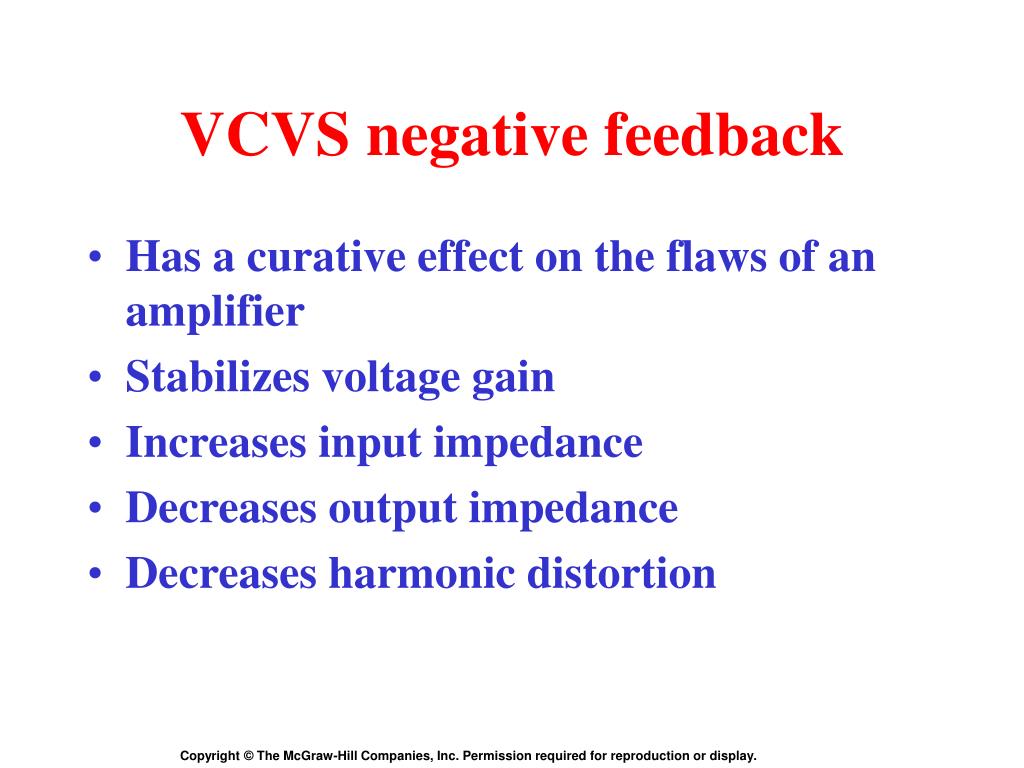 VCVS negative feedback

• Has a curative effect on the flaws of an amplifier
• Stabilizes voltage gain
• Increases input impedance
• Decreases output impedance
• Decreases harmonic distortion

Copyright © The McGraw-Hill Companies, Inc. Permission required for reproduction or display.